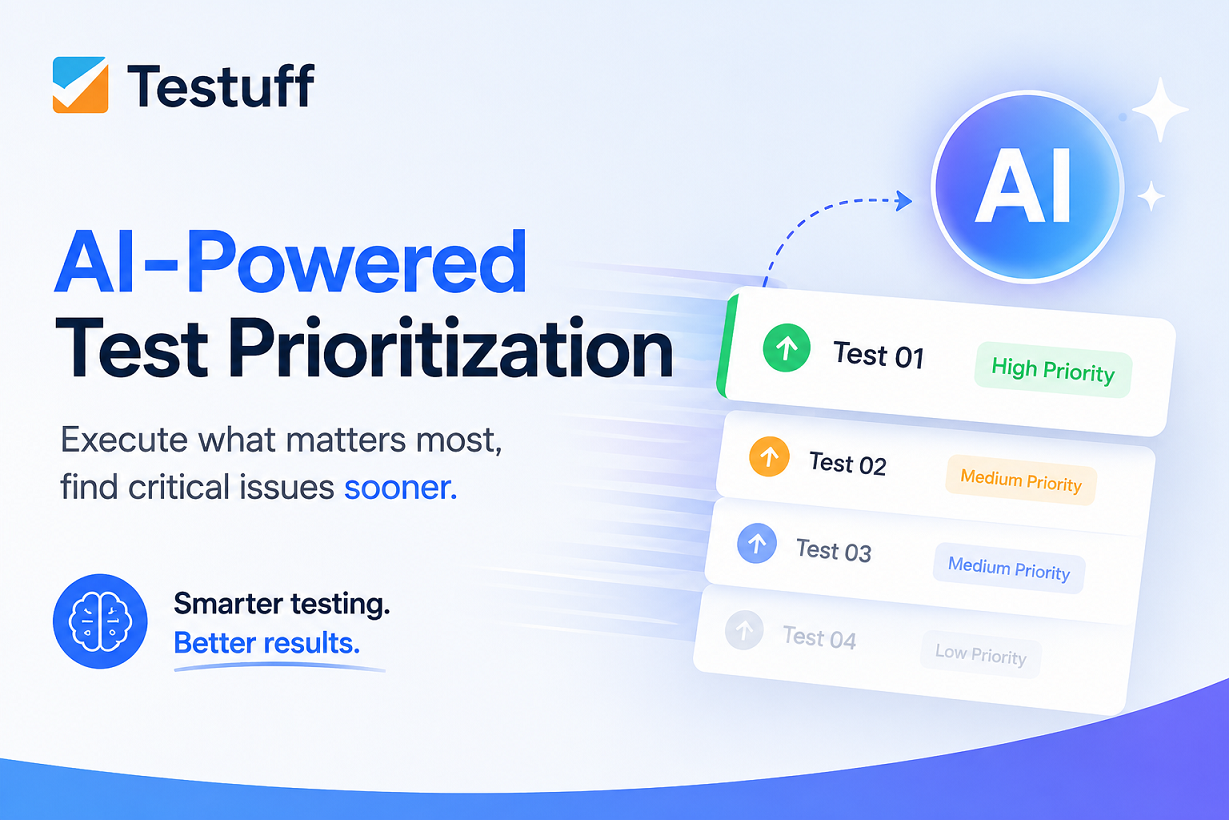 Testuff

AI-Powered
Test Prioritization

Execute what matters most, find critical issues sooner.

Smarter testing.
Better results.

AI

Test 01 High Priority

Test 02 Medium Priority

Test 03 Medium Priority

Test 04 Low Priority